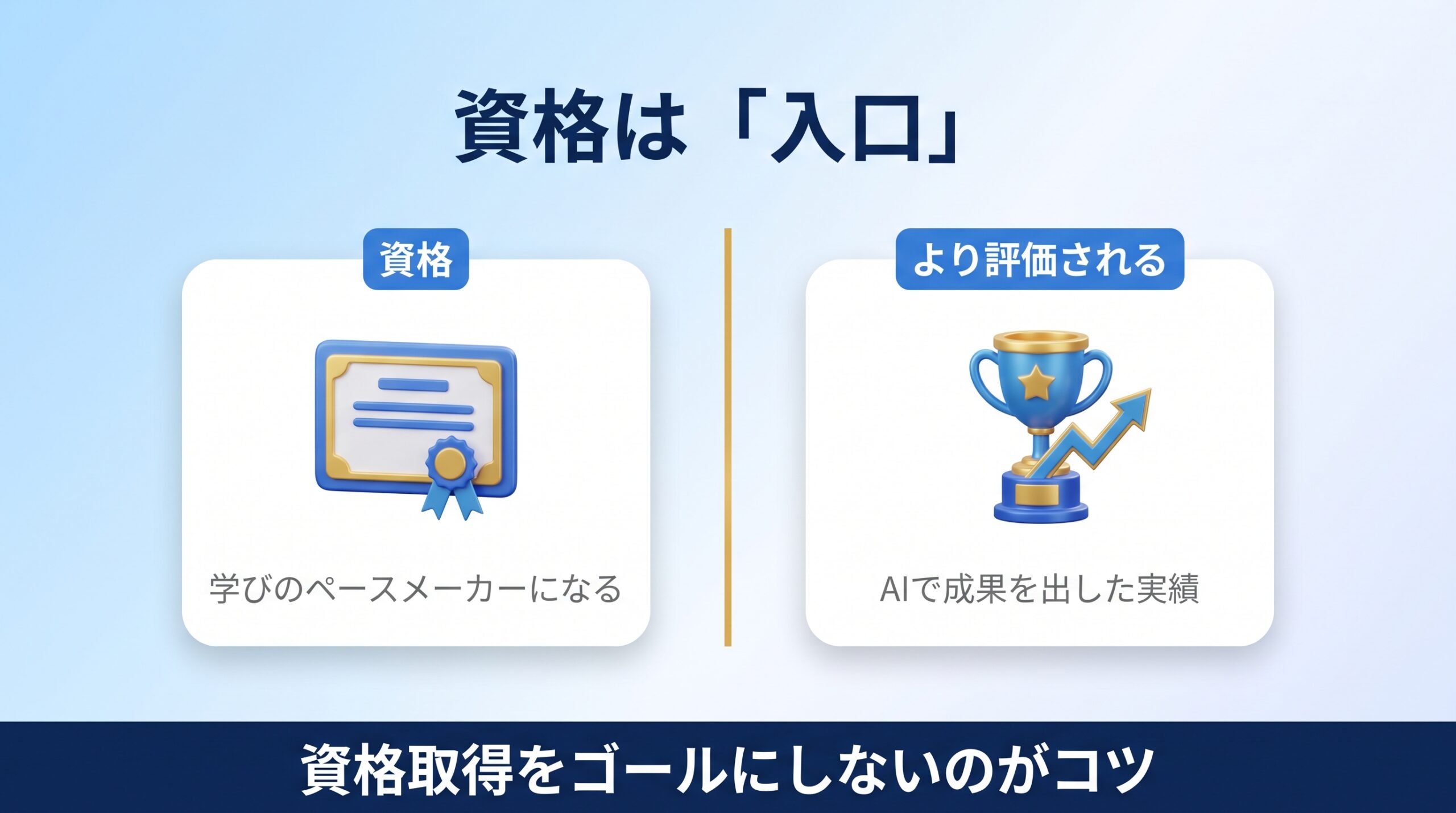 資格は「入口」

資格

学びのペースメーカーになる

より評価される

AIで成果を出した実績

資格取得をゴールにしないのがコツ